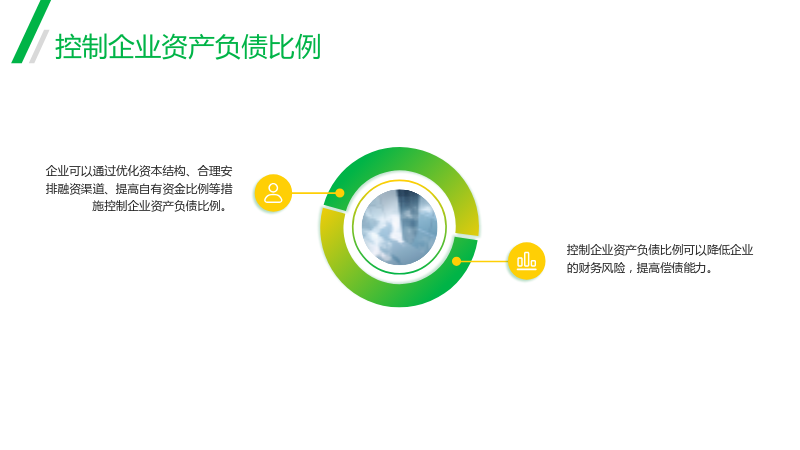 控制企业资产负债比例

企业可以通过优化资本结构、合理安排融资渠道、提高自有资金比例等措施控制企业资产负债比例。

控制企业资产负债比例可以降低企业的财务风险，提高偿债能力。